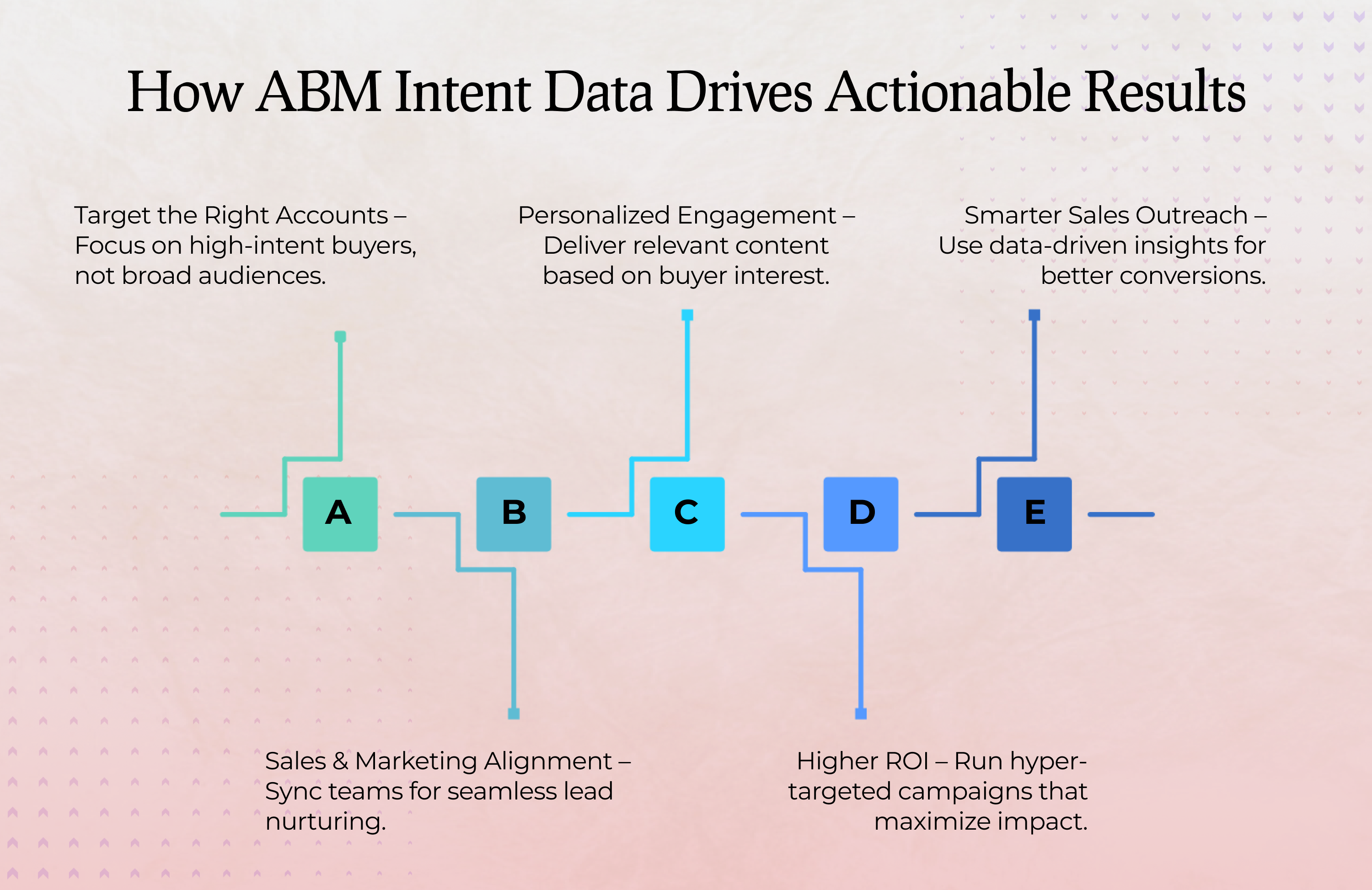 How ABM Intent Data Drives Actionable Results

Target the Right Accounts – Focus on high-intent buyers, not broad audiences.

Personalized Engagement – Deliver relevant content based on buyer interest.

Smarter Sales Outreach – Use data-driven insights for better conversions.

A

B

C

D

E

Sales & Marketing Alignment – Sync teams for seamless lead nurturing.

Higher ROI – Run hyper-targeted campaigns that maximize impact.